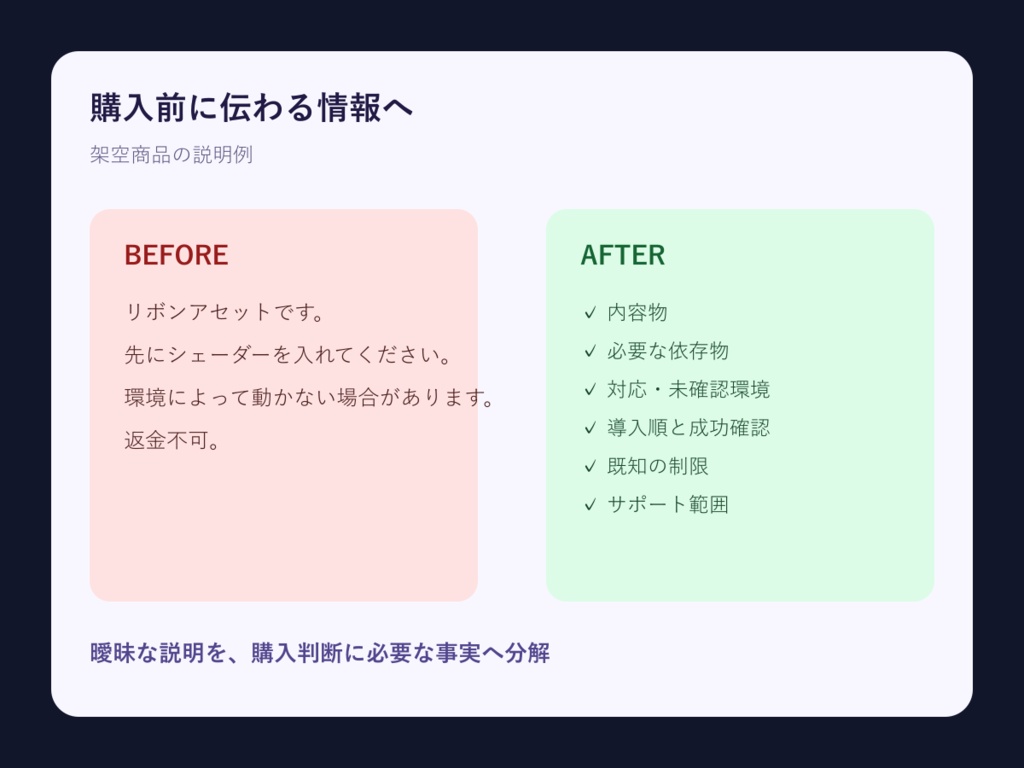 購入前に伝わる情報へ

架空商品の説明例

BEFORE

リボンアセットです。

先にシェーダーを入れてください。

環境によって動かない場合があります。

返金不可。

AFTER

✓ 内容物

✓ 必要な依存物

✓ 対応・未確認環境

✓ 導入順と成功確認

✓ 既知の制限

✓ サポート範囲

曖昧な説明を、購入判断に必要な事実へ分解